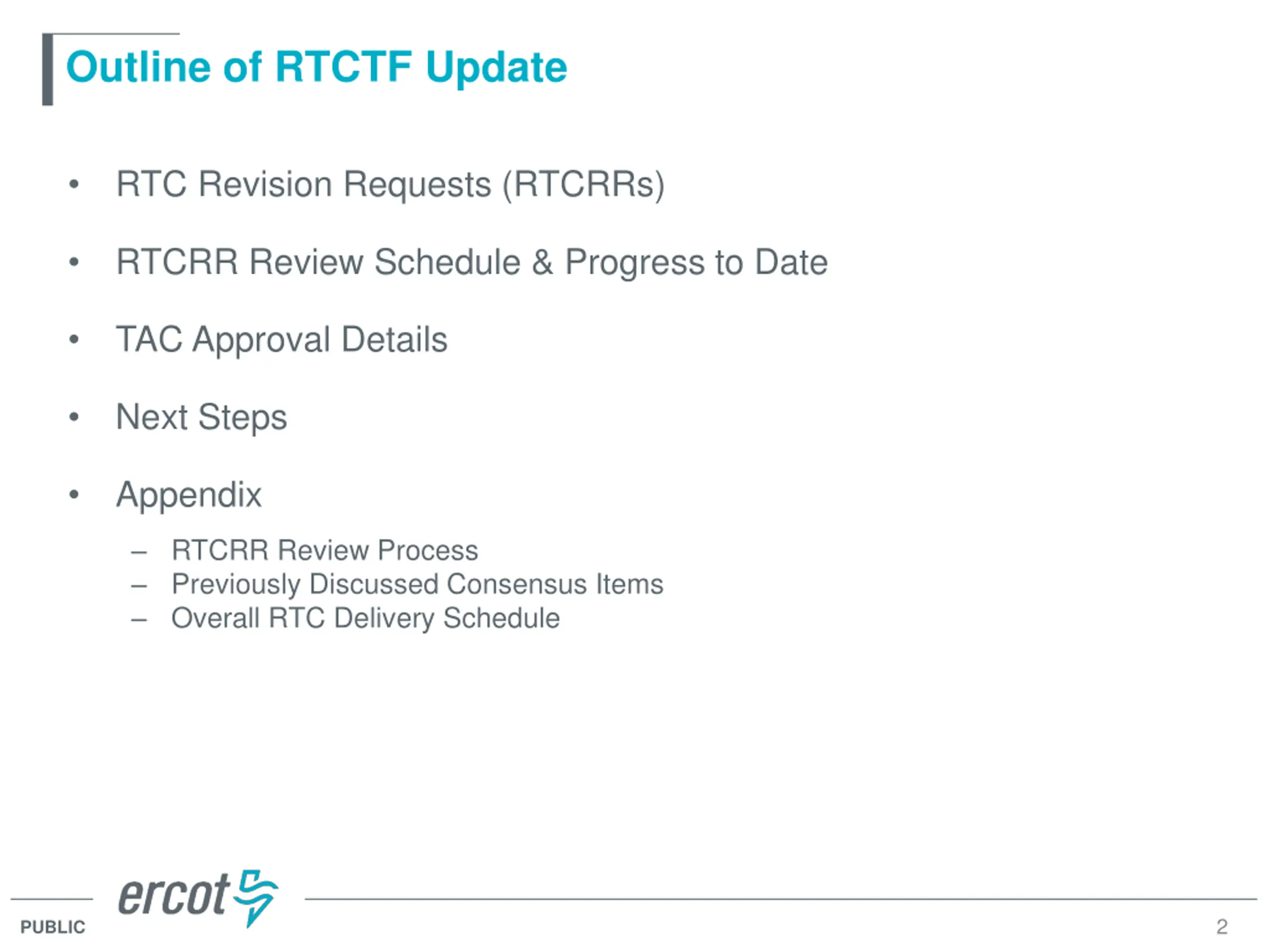 Outline of RTCTF Update

• RTC Revision Requests (RTCRRs)

• RTCRR Review Schedule & Progress to Date

• TAC Approval Details

• Next Steps

• Appendix

– RTCRR Review Process
– Previously Discussed Consensus Items
– Overall RTC Delivery Schedule

ercot

PUBLIC

2